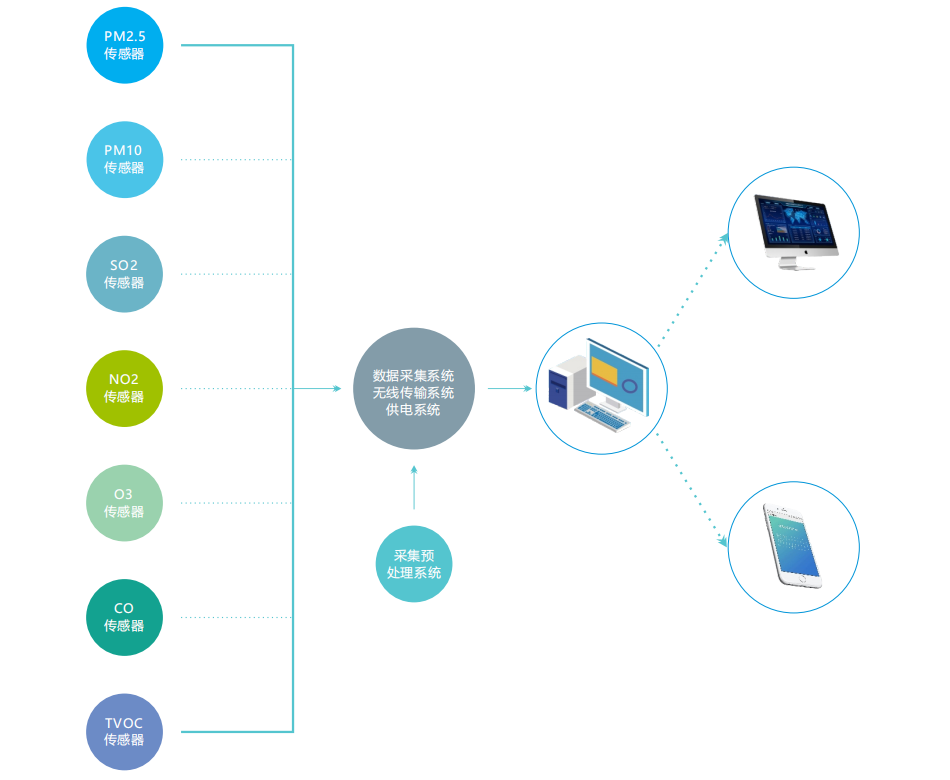 PM2.5
传感器

PM10
传感器

SO2
传感器

NO2
传感器

O3
传感器

CO
传感器

TVOC
传感器

数据采集系统
无线传输系统
供电系统

采集预
处理系统